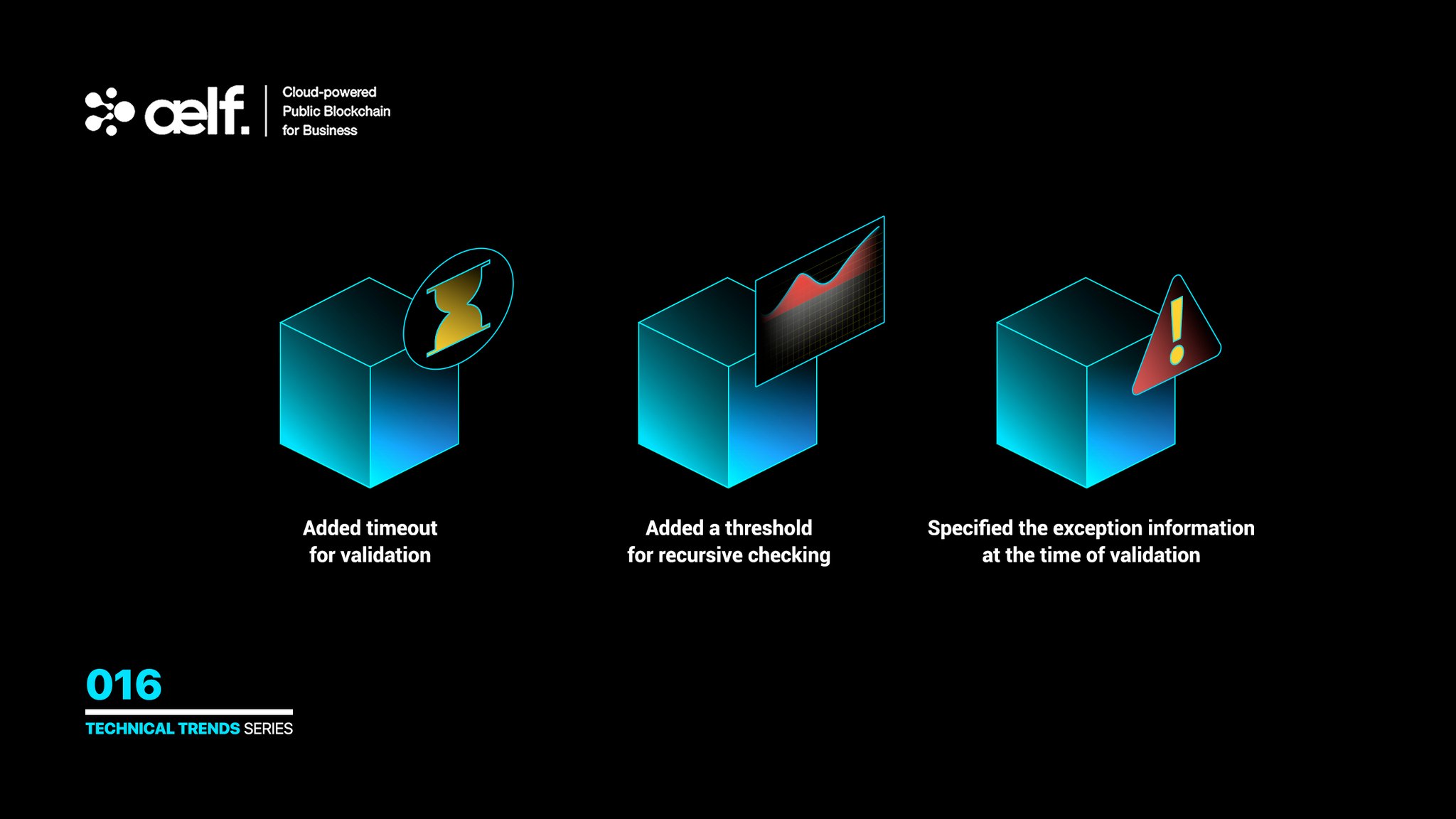 aelf.

Cloud-powered Public Blockchain for Business

Added timeout for validation

Added a threshold for recursive checking

Specified the exception information at the time of validation

016

TECHNICAL TRENDS SERIES